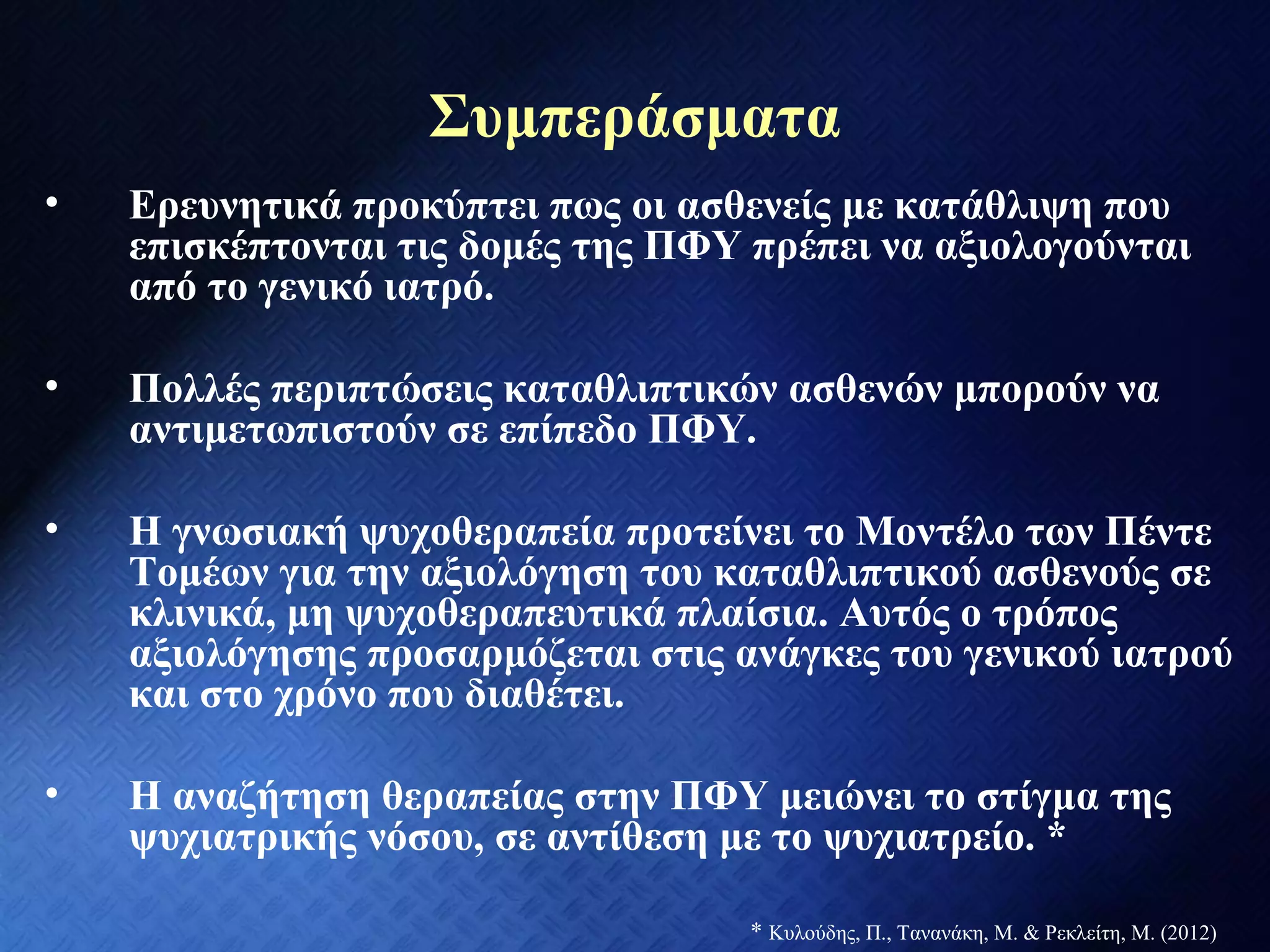 Συμπεράσματα

• Ερευνητικά προκύπτει πως οι ασθενείς με κατάθλιψη που επισκέπτονται τις δομές της ΠΦΥ πρέπει να αξιολογούνται από το γενικό ιατρό.

• Πολλές περιπτώσεις καταθλιπτικών ασθενών μπορούν να αντιμετωπιστούν σε επίπεδο ΠΦΥ.

• Η γνωσιακή ψυχοθεραπεία προτείνει το Μοντέλο των Πέντε Τομέων για την αξιολόγηση του καταθλιπτικού ασθενούς σε κλινικά, μη ψυχοθεραπευτικά πλαίσια. Αυτός ο τρόπος αξιολόγησης προσαρμόζεται στις ανάγκες του γενικού ιατρού και στο χρόνο που διαθέτει.

• Η αναζήτηση θεραπείας στην ΠΦΥ μειώνει το στίγμα της ψυχιατρικής νόσου, σε αντίθεση με το ψυχιατρείο. *

* Κυλούδης, Π., Τανανάκη, Μ. & Ρεκλείτη, Μ. (2012)